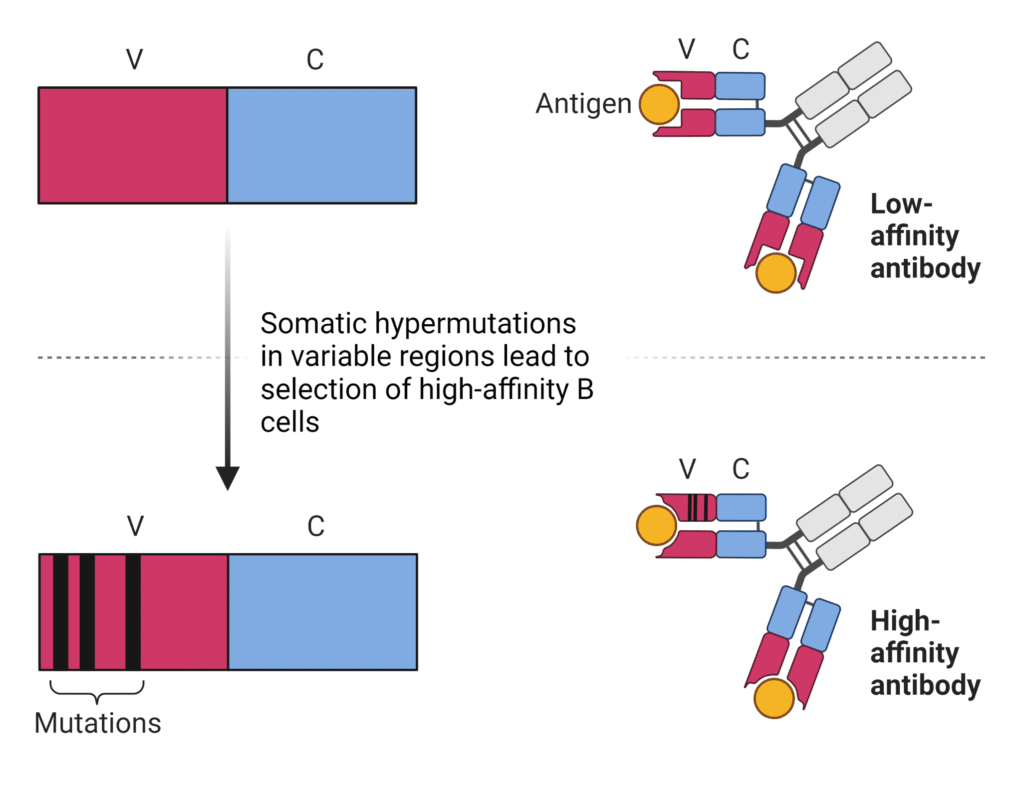 V C

V C

Antigen

Low-affinity antibody

Somatic hypermutations in variable regions lead to selection of high-affinity B cells

V C

V C

Mutations

High-affinity antibody